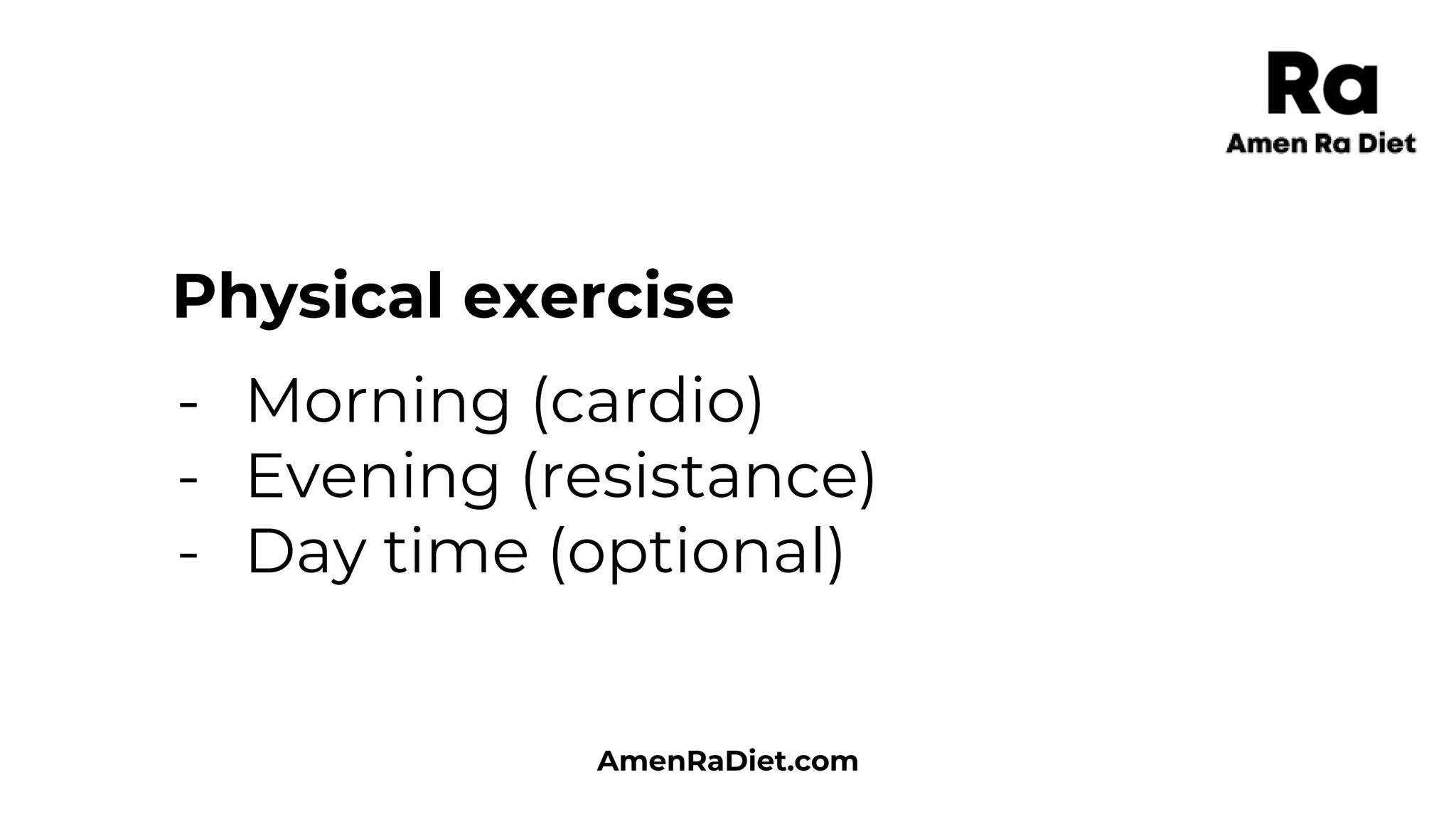 Ra
Amen Ra Diet

Physical exercise

- Morning (cardio)
- Evening (resistance)
- Day time (optional)

AmenRaDiet.com